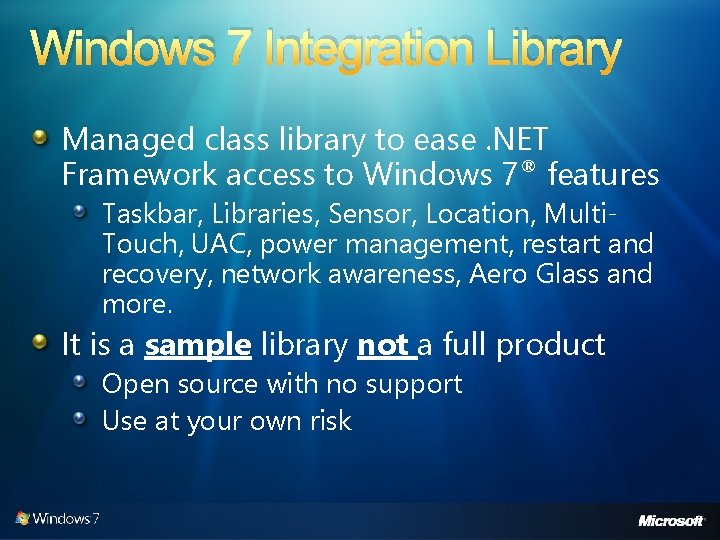 Windows 7 Integration Library

Managed class library to ease .NET Framework access to Windows 7® features

Taskbar, Libraries, Sensor, Location, Multi-Touch, UAC, power management, restart and recovery, network awareness, Aero Glass and more.

It is a sample library not a full product

Open source with no support

Use at your own risk

Windows 7

Microsoft